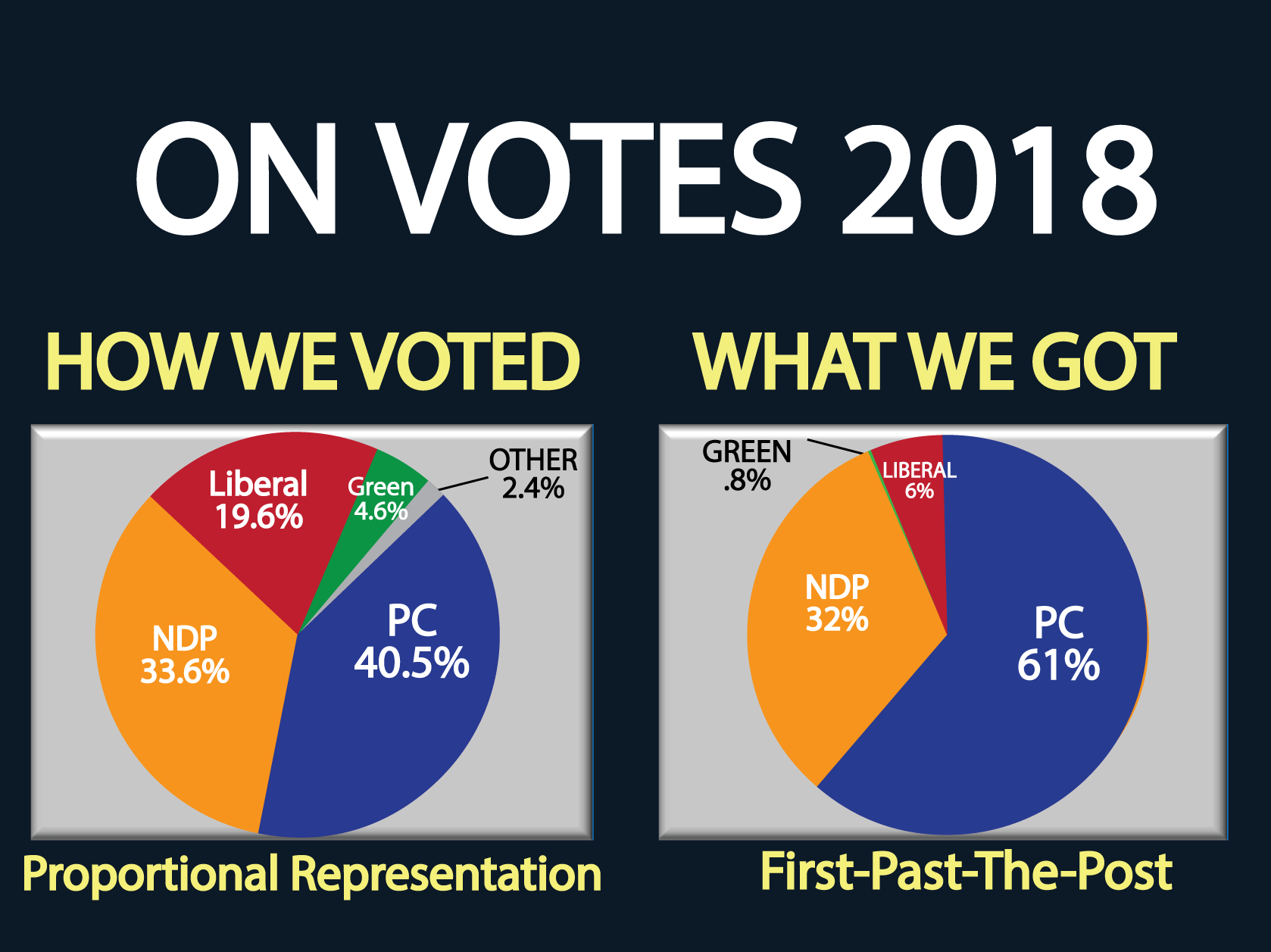 ON VOTES 2018

HOW WE VOTED

Liberal 19.6%
Green 4.6%
OTHER 2.4%
NDP 33.6%
PC 40.5%

Proportional Representation

WHAT WE GOT

GREEN .8%
LIBERAL 6%
NDP 32%
PC 61%

First-Past-The-Post